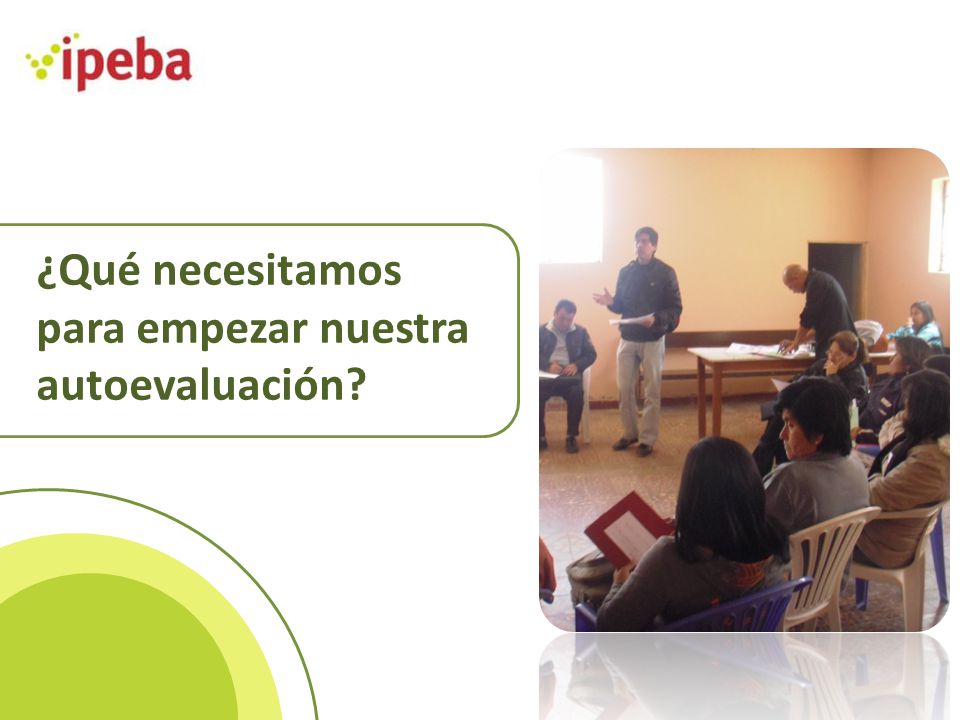 ipeba

¿Qué necesitamos para empezar nuestra autoevaluación?